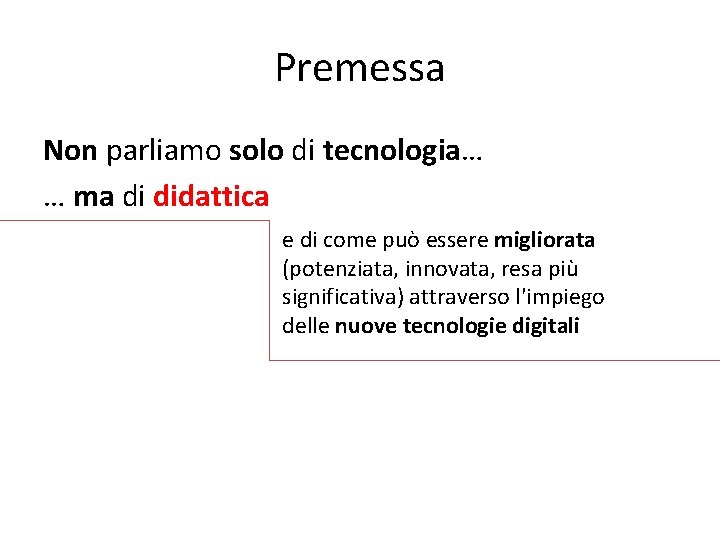 Premessa

Non parliamo solo di tecnologia…

… ma di didattica

e di come può essere migliorata (potenziata, innovata, resa più significativa) attraverso l'impiego delle nuove tecnologie digitali